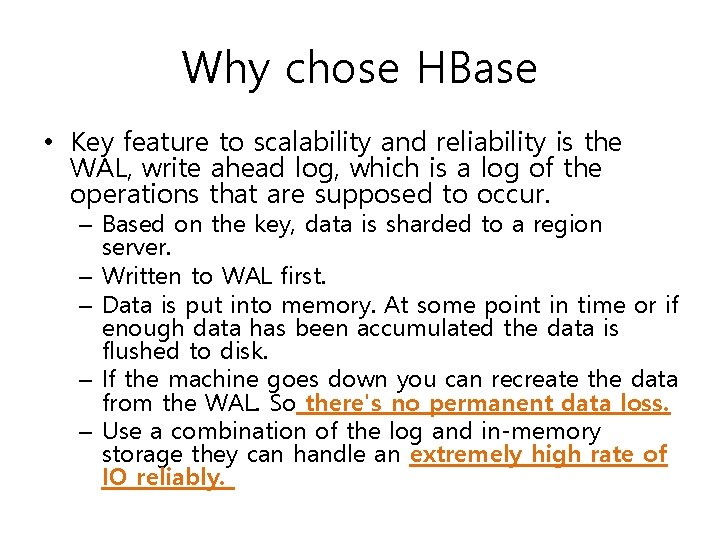 Why chose HBase

• Key feature to scalability and reliability is the WAL, write ahead log, which is a log of the operations that are supposed to occur.
  – Based on the key, data is sharded to a region server.
  – Written to WAL first.
  – Data is put into memory. At some point in time or if enough data has been accumulated the data is flushed to disk.
  – If the machine goes down you can recreate the data from the WAL. So there's no permanent data loss.
  – Use a combination of the log and in-memory storage they can handle an extremely high rate of IO reliably.